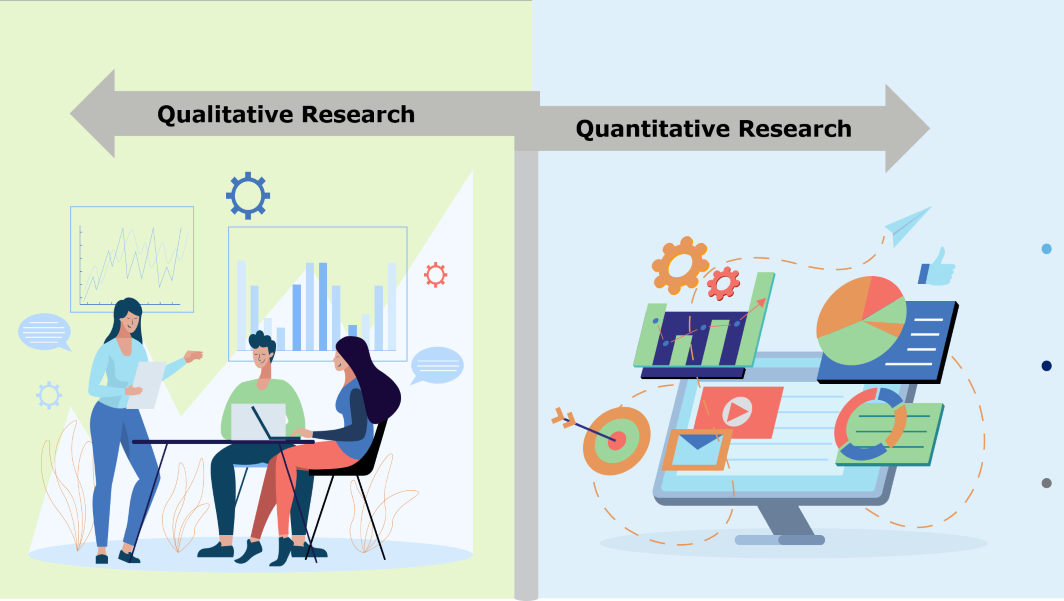 Qualitative Research

Quantitative Research